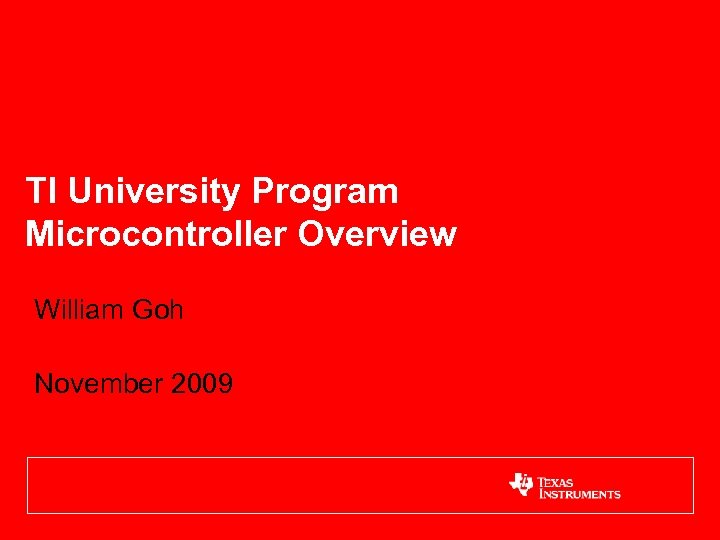 TI University Program
Microcontroller Overview

William Goh

November 2009

TEXAS INSTRUMENTS